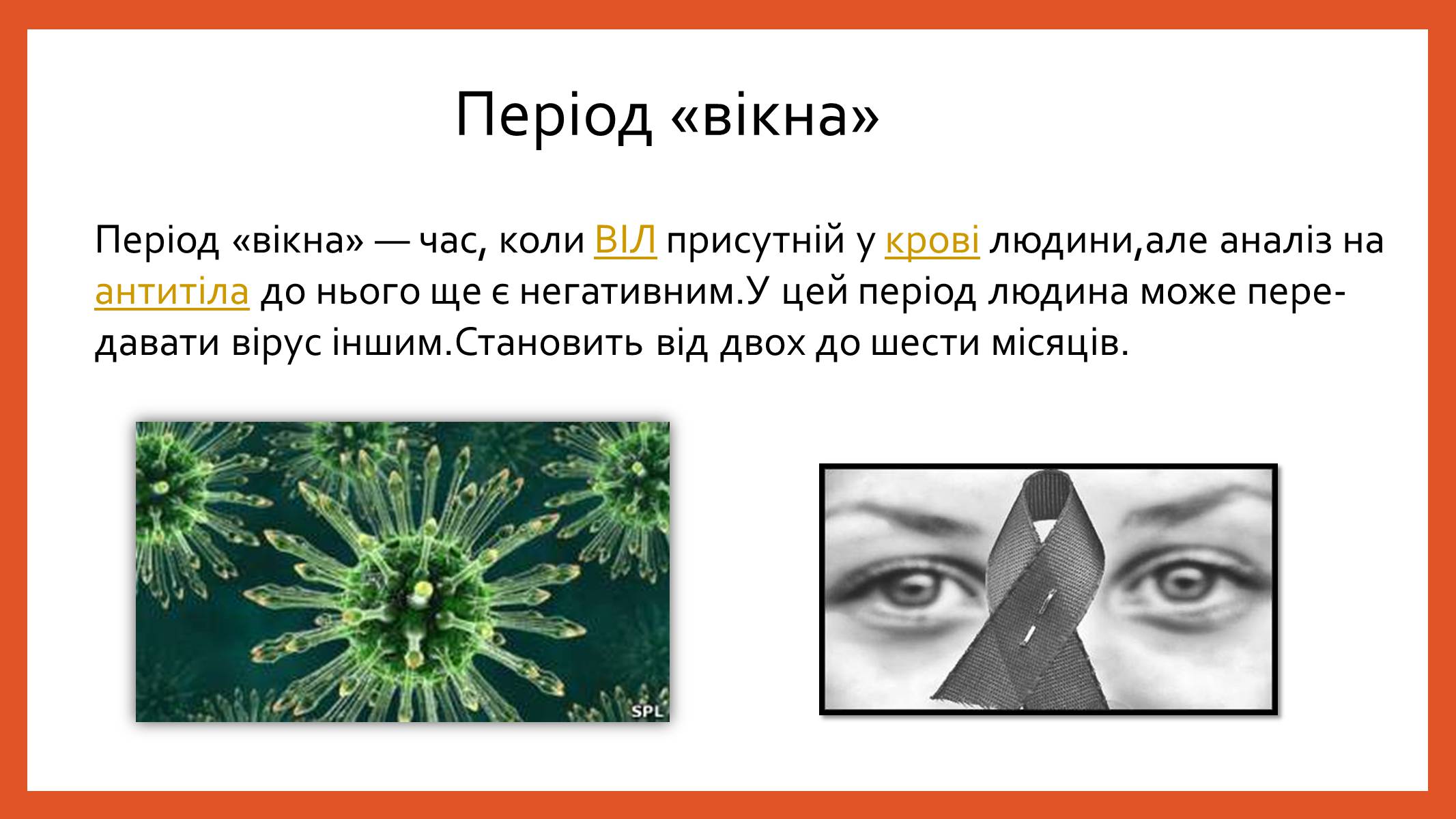 Період «вікна»

Період «вікна» — час, коли ВІЛ присутній у крові людини,але аналіз на антитіла до нього ще є негативним.У цей період людина може передавати вірус іншим.Становить від двох до шести місяців.

SPL